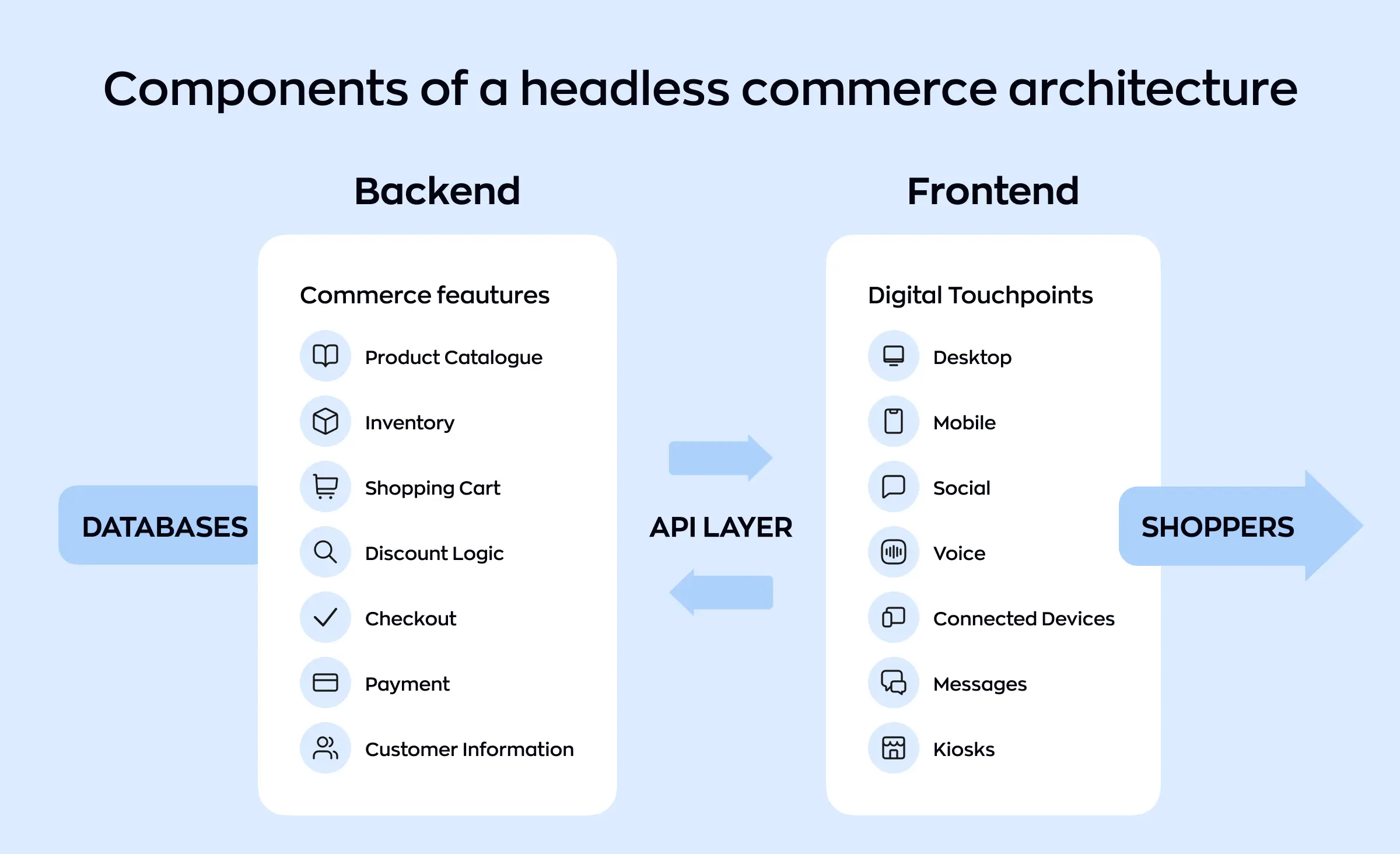 Components of a headless commerce architecture

DATABASES

Backend

Commerce feautures

Product Catalogue

Inventory

Shopping Cart

Discount Logic

Checkout

Payment

Customer Information

API LAYER

Frontend

Digital Touchpoints

Desktop

Mobile

Social

Voice

Connected Devices

Messages

Kiosks

SHOPPERS